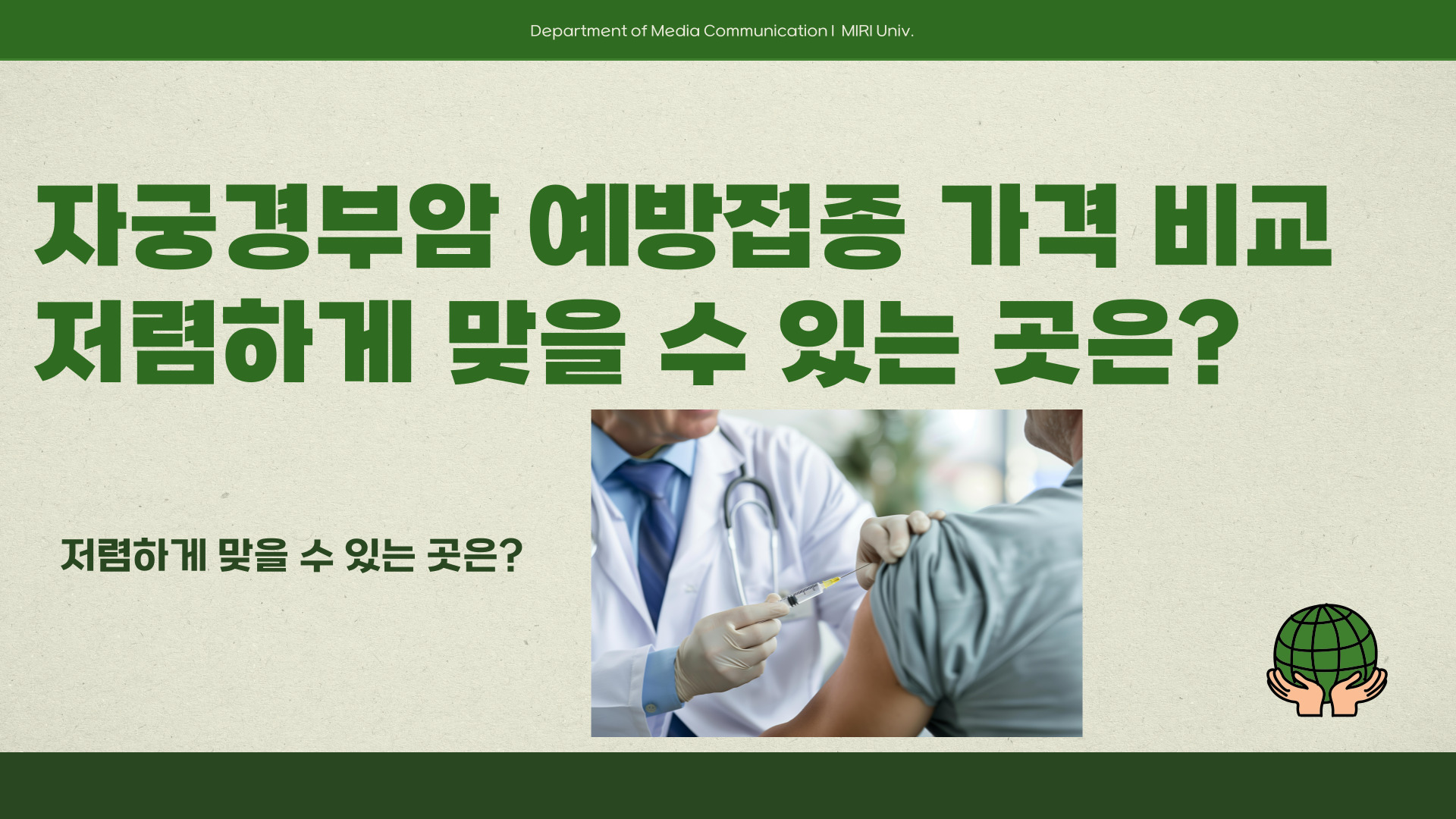 Department of Media Communication I MIRI Univ.

자궁경부암 예방접종 가격 비교
저렴하게 맞을 수 있는 곳은?

저렴하게 맞을 수 있는 곳은?